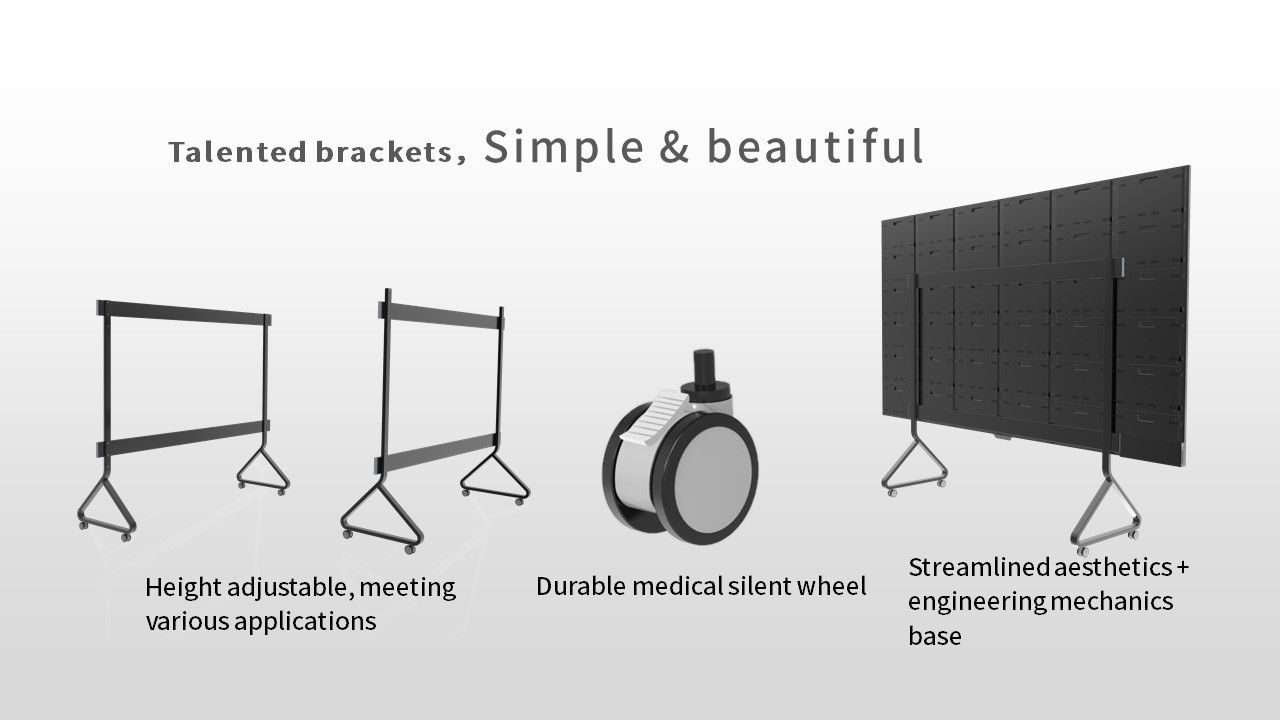 Talented brackets, Simple & beautiful

Height adjustable, meeting various applications

Durable medical silent wheel

Streamlined aesthetics + engineering mechanics base